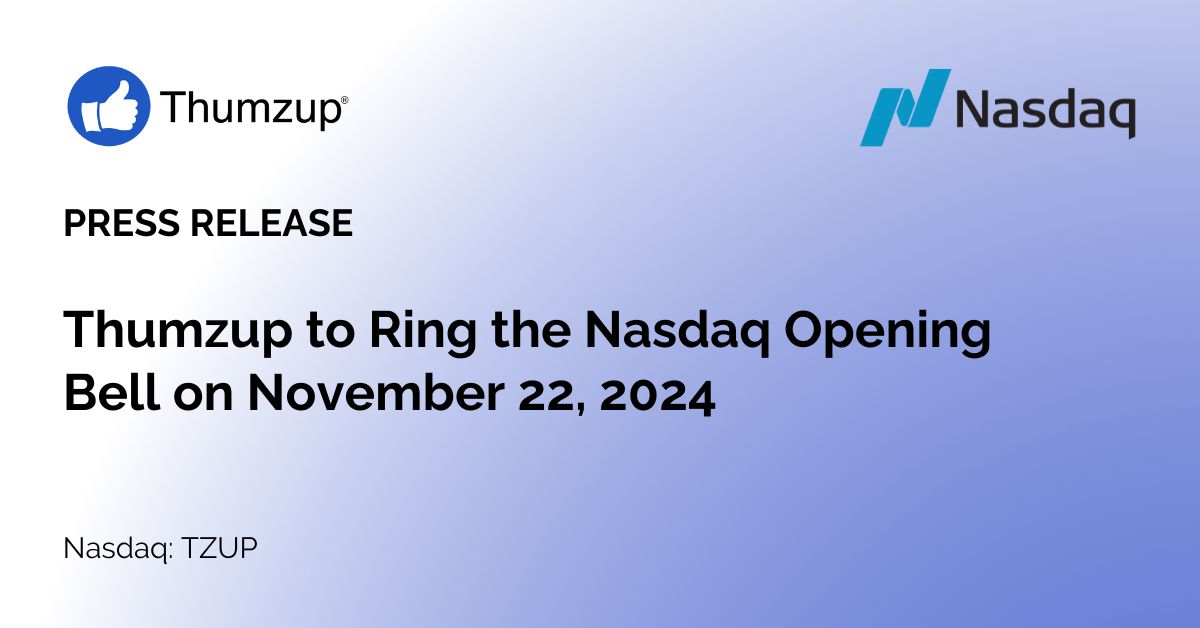 Thumzup®

Nasdaq

PRESS RELEASE

Thumzup to Ring the Nasdaq Opening Bell on November 22, 2024

Nasdaq: TZUP